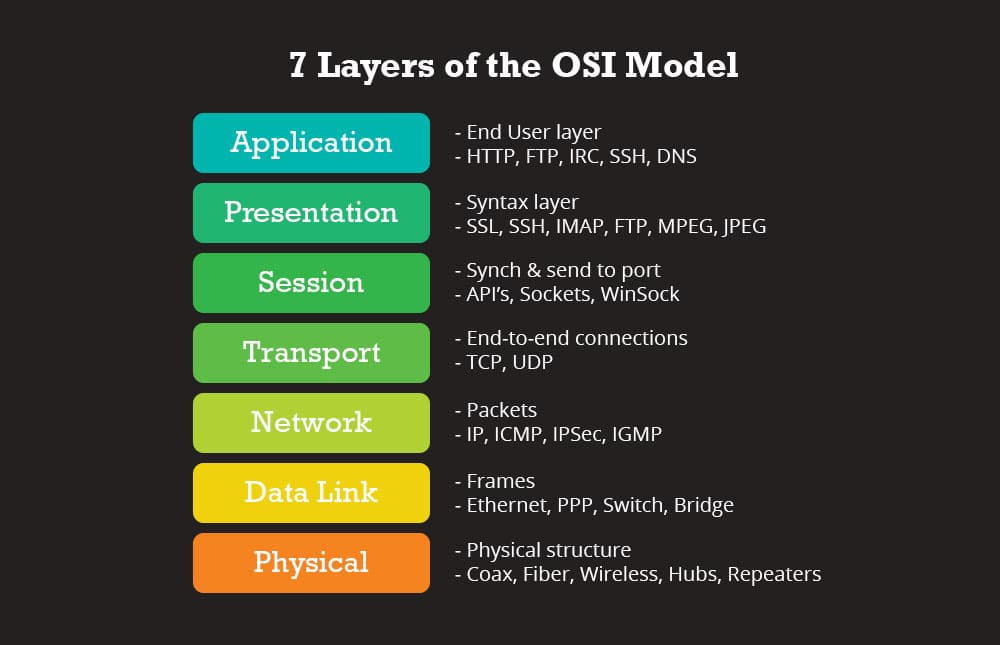 7 Layers of the OSI Model

Application
- End User layer
- HTTP, FTP, IRC, SSH, DNS

Presentation
- Syntax layer
- SSL, SSH, IMAP, FTP, MPEG, JPEG

Session
- Synch & send to port
- API's, Sockets, WinSock

Transport
- End-to-end connections
- TCP, UDP

Network
- Packets
- IP, ICMP, IPSec, IGMP

Data Link
- Frames
- Ethernet, PPP, Switch, Bridge

Physical
- Physical structure
- Coax, Fiber, Wireless, Hubs, Repeaters